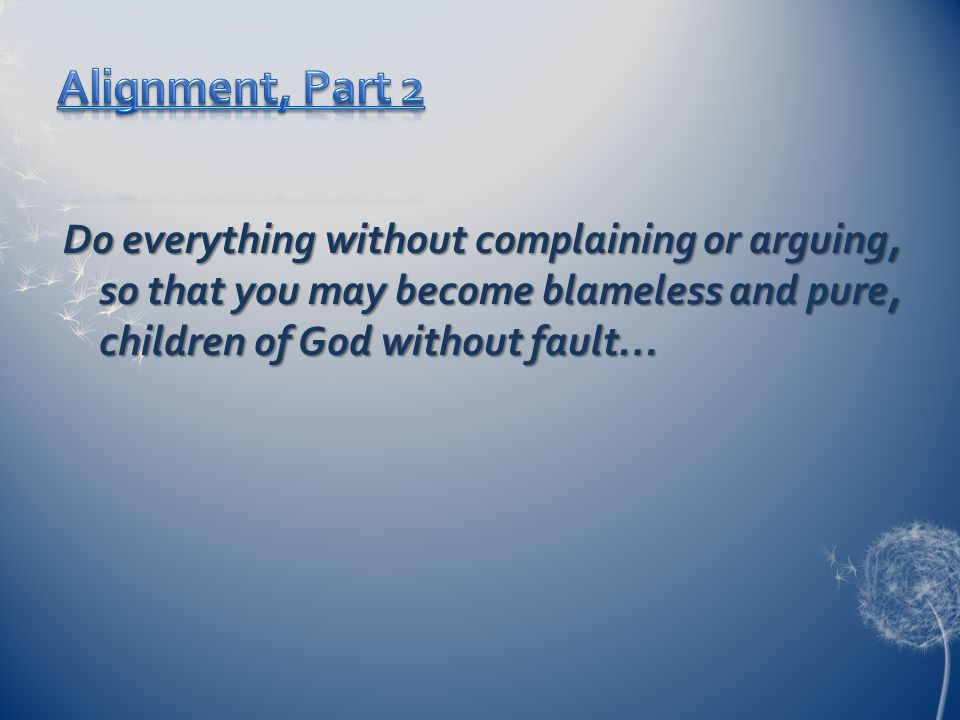 Alignment, Part 2

Do everything without complaining or arguing, so that you may become blameless and pure, children of God without fault…